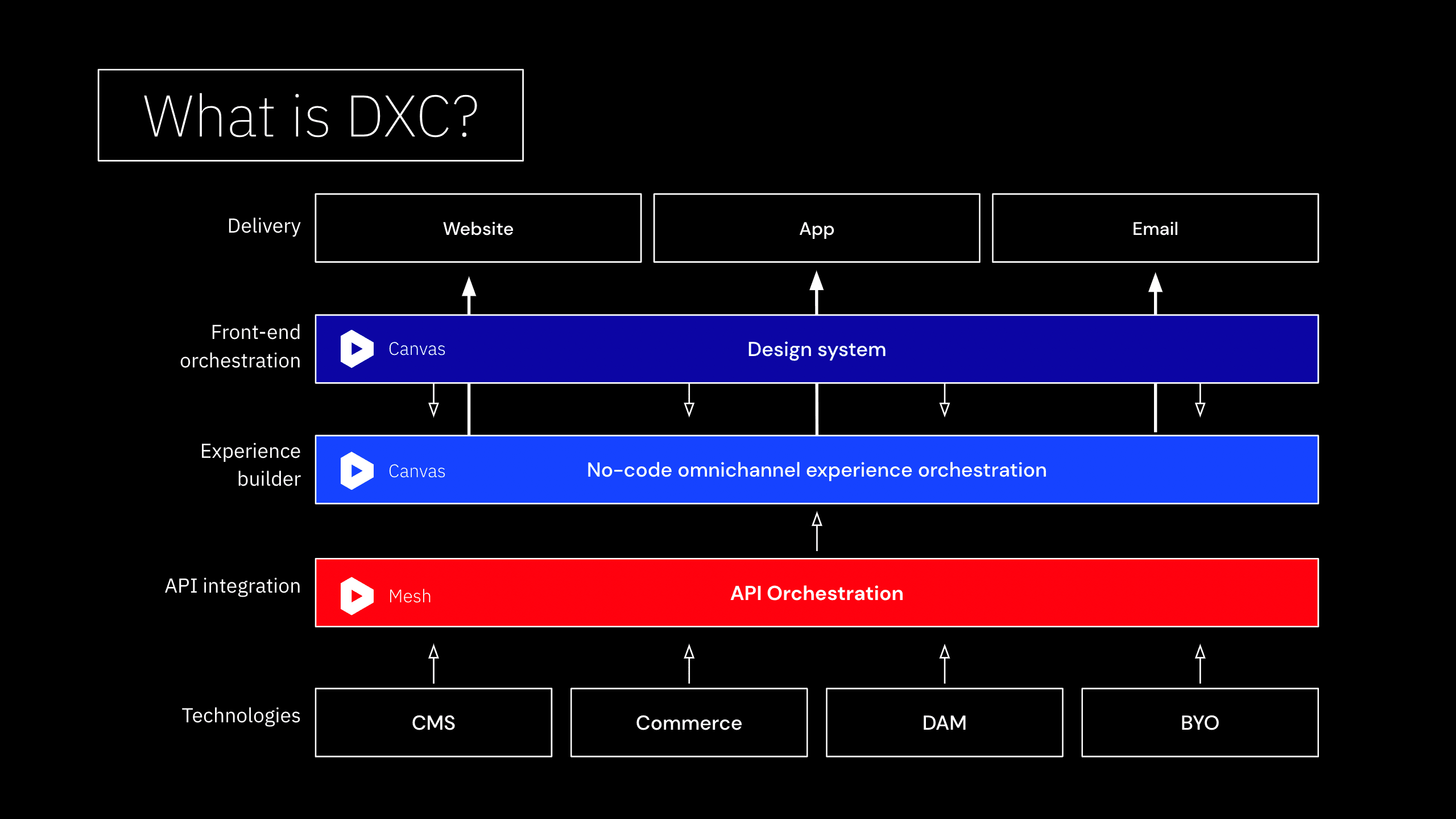 What is DXC?

Delivery

Website

App

Email

Front-end orchestration

Canvas

Design system

Experience builder

Canvas

No-code omnichannel experience orchestration

API integration

Mesh

API Orchestration

Technologies

CMS

Commerce

DAM

BYO